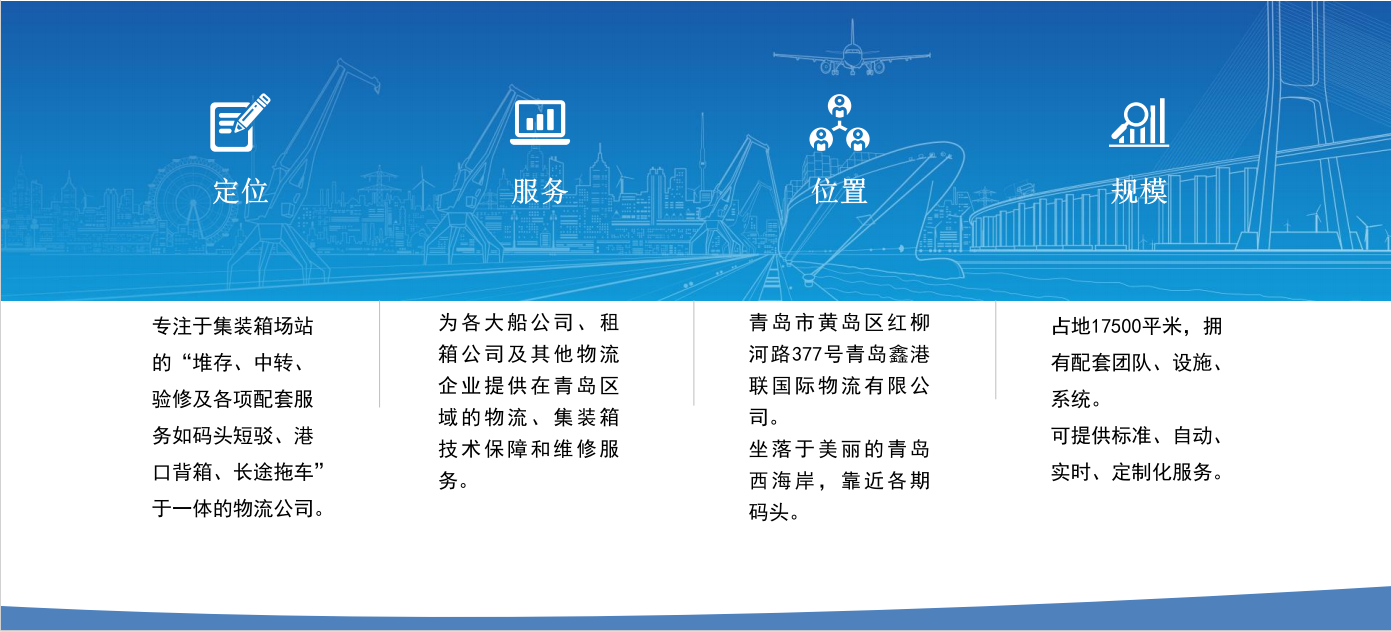 定位

专注于集装箱场站的“堆存、中转、验修及各项配套服务如码头短驳、港口背箱、长途拖车”于一体的物流公司。

服务

为各大船公司、租箱公司及其他物流企业提供在青岛区域的物流、集装箱技术保障和维修服务。

位置

青岛市黄岛区红柳河路377号青岛鑫港联国际物流有限公司。

坐落于美丽的青岛西海岸，靠近各期码头。

规模

占地17500平米，拥有配套团队、设施、系统。

可提供标准、自动、实时、定制化服务。